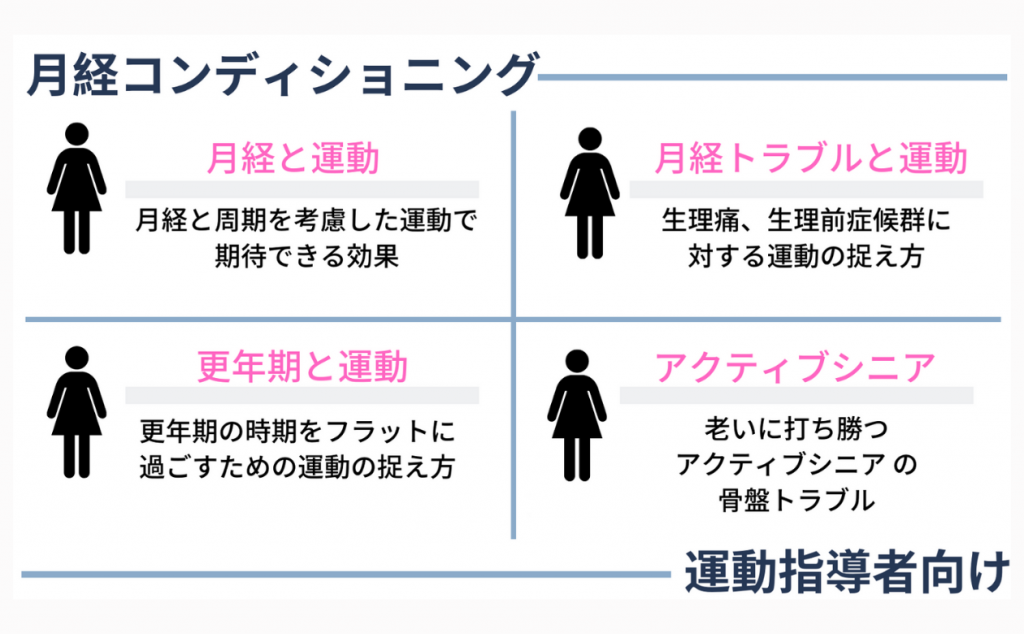 月経コンディショニング

月経と運動

月経と周期を考慮した運動で期待できる効果

月経トラブルと運動

生理痛、生理前症候群に対する運動の捉え方

更年期と運動

更年期の時期をフラットに過ごすための運動の捉え方

アクティブシニア

老いに打ち勝つ
アクティブシニア の
骨盤トラブル

運動指導者向け